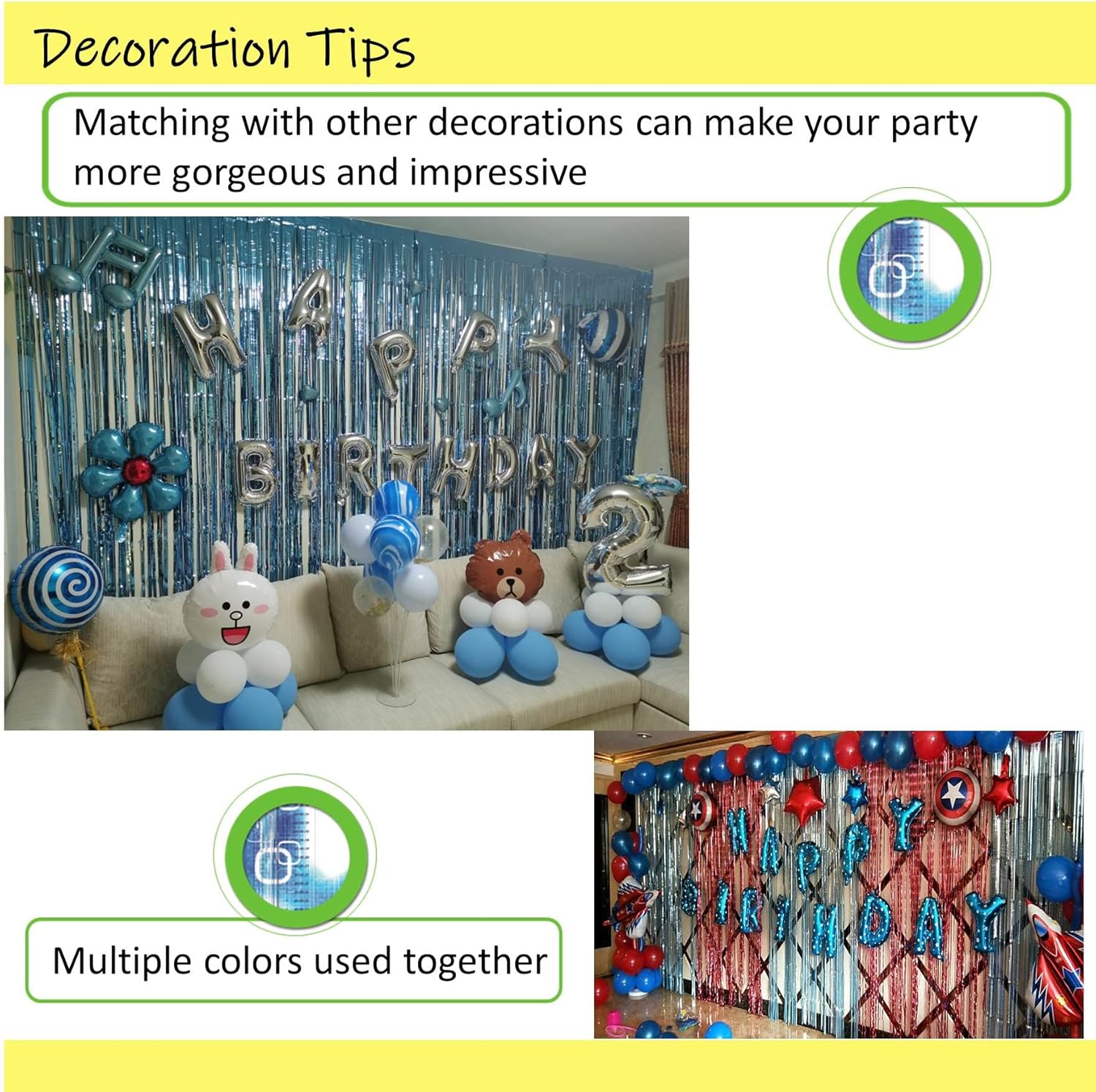 Decoration Tips

Matching with other decorations can make your party more gorgeous and impressive

HAPPY

BIRTHDAY

2

Multiple colors used together

HAPPY

BIRTHDAY